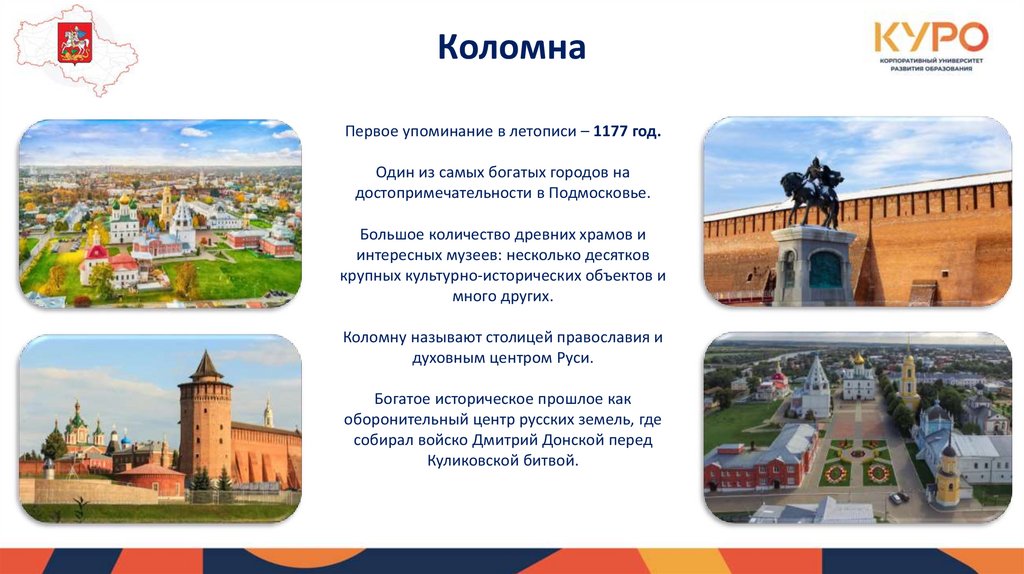 Коломна

КУРО
КОРПОРАТИВНЫЙ УНИВЕРСИТЕТ РАЗВИТИЯ ОБРАЗОВАНИЯ

Первое упоминание в летописи – 1177 год.

Один из самых богатых городов на достопримечательности в Подмосковье.

Большое количество древних храмов и интересных музеев: несколько десятков крупных культурно-исторических объектов и много других.

Коломну называют столицей православия и духовным центром Руси.

Богатое историческое прошлое как оборонительный центр русских земель, где собирал войско Дмитрий Донской перед Куликовской битвой.